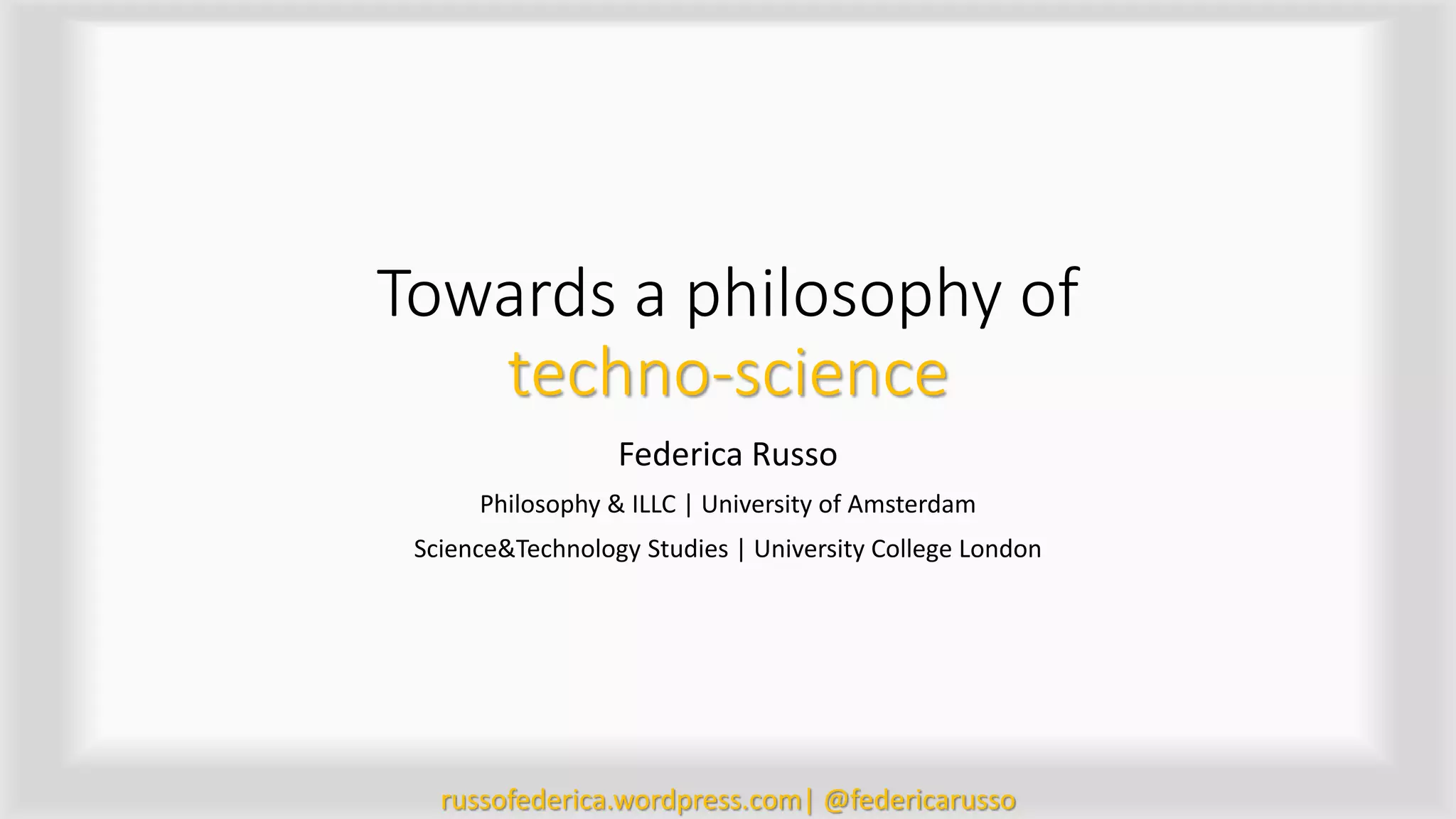 Towards a philosophy of techno-science

Federica Russo

Philosophy & ILLC | University of Amsterdam

Science&Technology Studies | University College London

russofederica.wordpress.com| @federicarusso